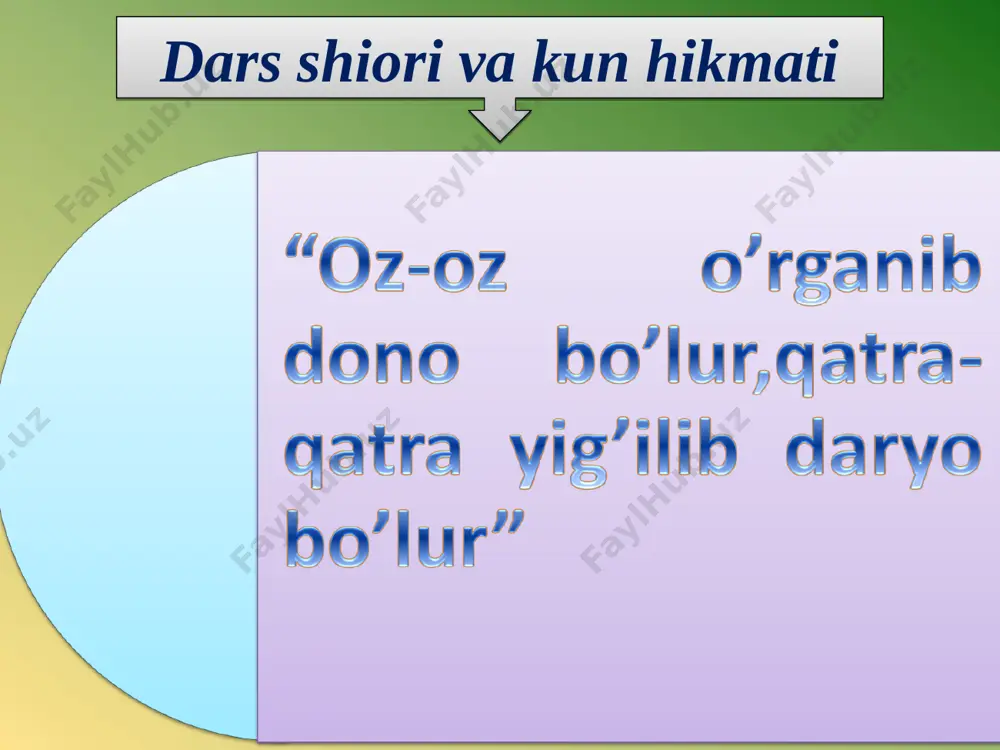 Dars shiori va kun hikmati

“Oz-oz o’rganib dono bo’lur,qatra-qatra yig’ilib daryo bo’lur”

FaylHub.uz